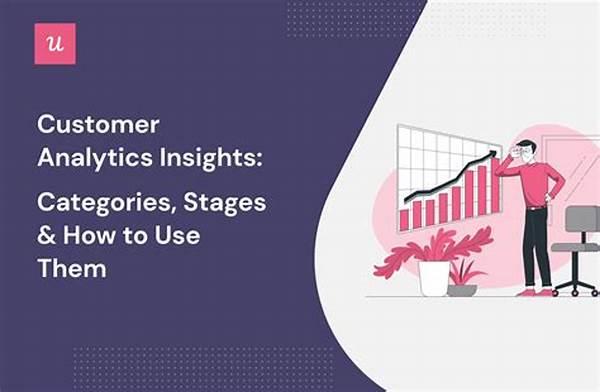 u

Customer Analytics Insights:

Categories, Stages & How to Use Them